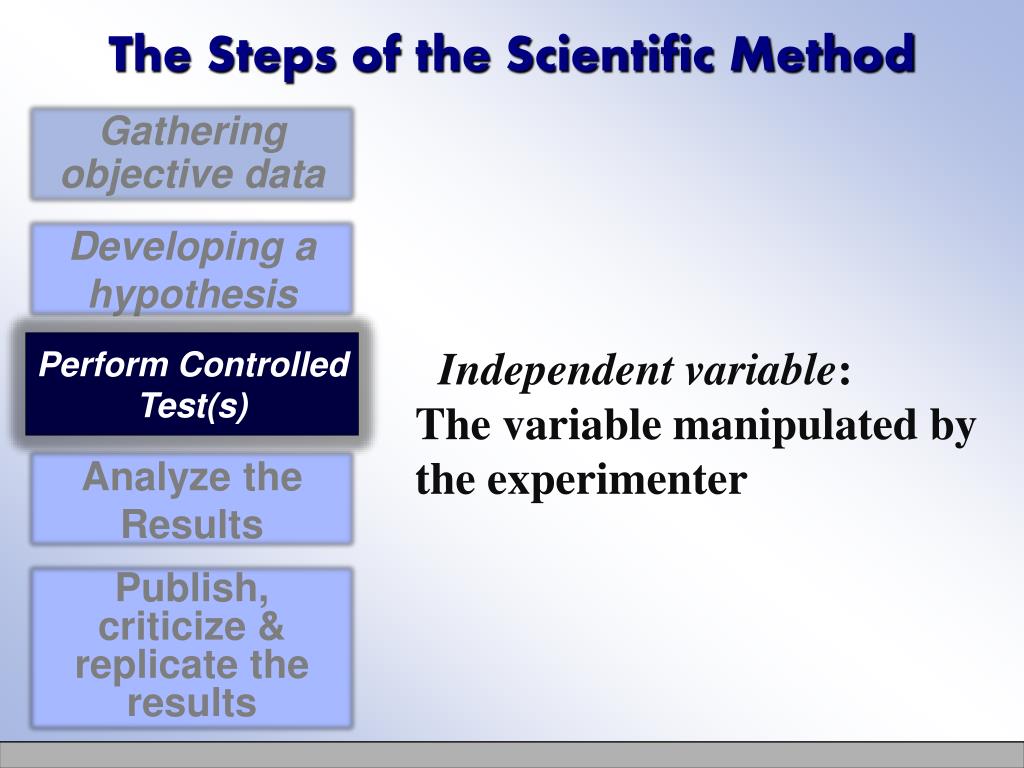 The Steps of the Scientific Method

Gathering objective data

Developing a hypothesis

Perform Controlled Test(s)

Analyze the Results

Publish, criticize & replicate the results

Independent variable:
The variable manipulated by the experimenter